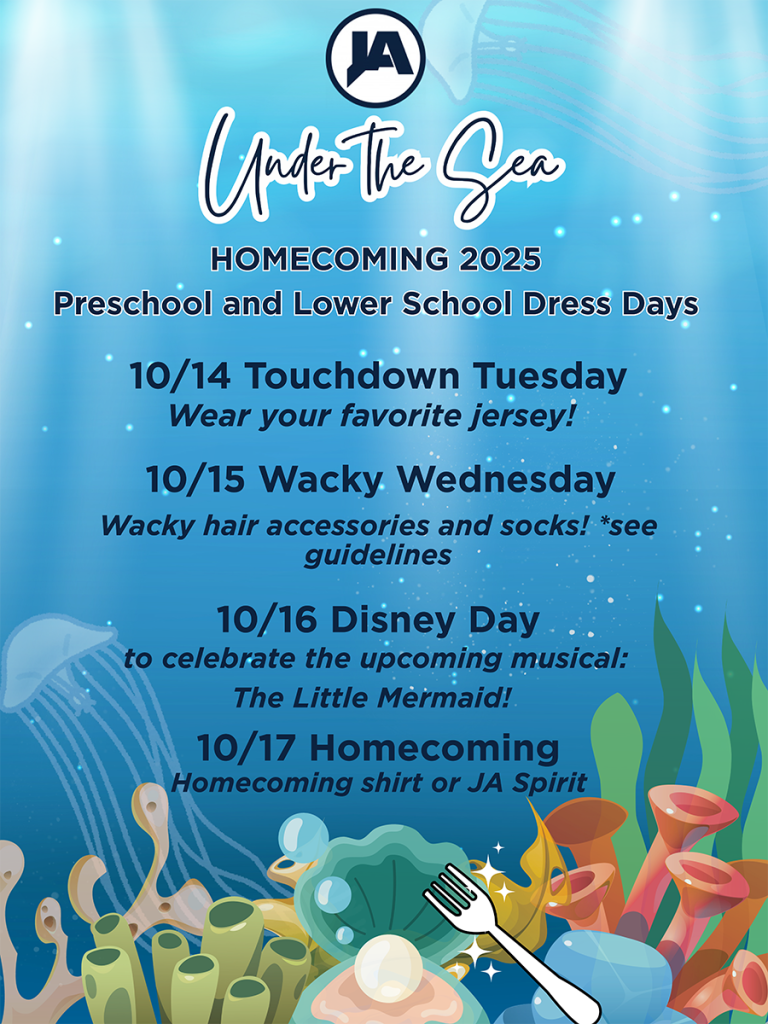 JA

Under the Sea

HOMECOMING 2025

Preschool and Lower School Dress Days

10/14 Touchdown Tuesday
Wear your favorite jersey!

10/15 Wacky Wednesday
Wacky hair accessories and socks! *see guidelines

10/16 Disney Day
to celebrate the upcoming musical:
The Little Mermaid!

10/17 Homecoming
Homecoming shirt or JA Spirit